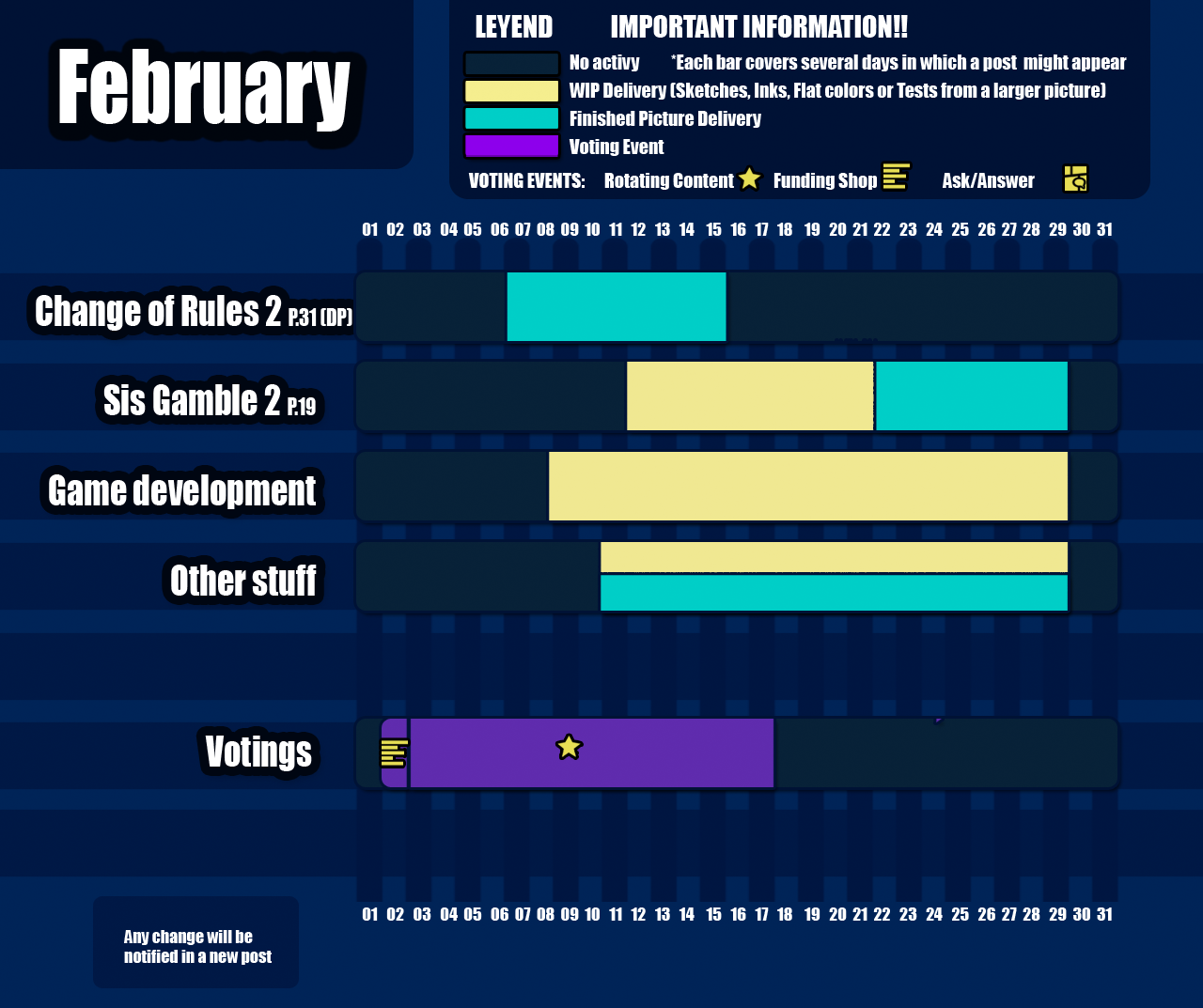 February

LEYEND IMPORTANT INFORMATION!!

No activy *Each bar covers several days in which a post might appear
WIP Delivery (Sketches, Inks, Flat colors or Tests from a larger picture)
Finished Picture Delivery
Voting Event

VOTING EVENTS: Rotating Content Funding Shop Ask/Answer

01 02 03 04 05 06 07 08 09 10 11 12 13 14 15 16 17 18 19 20 21 22 23 24 25 26 27 28 29 30 31

Change of Rules 2 P.31 (DP)

Sis Gamble 2 P.19

Game development

Other stuff

Votings

01 02 03 04 05 06 07 08 09 10 11 12 13 14 15 16 17 18 19 20 21 22 23 24 25 26 27 28 29 30 31

Any change will be notified in a new post